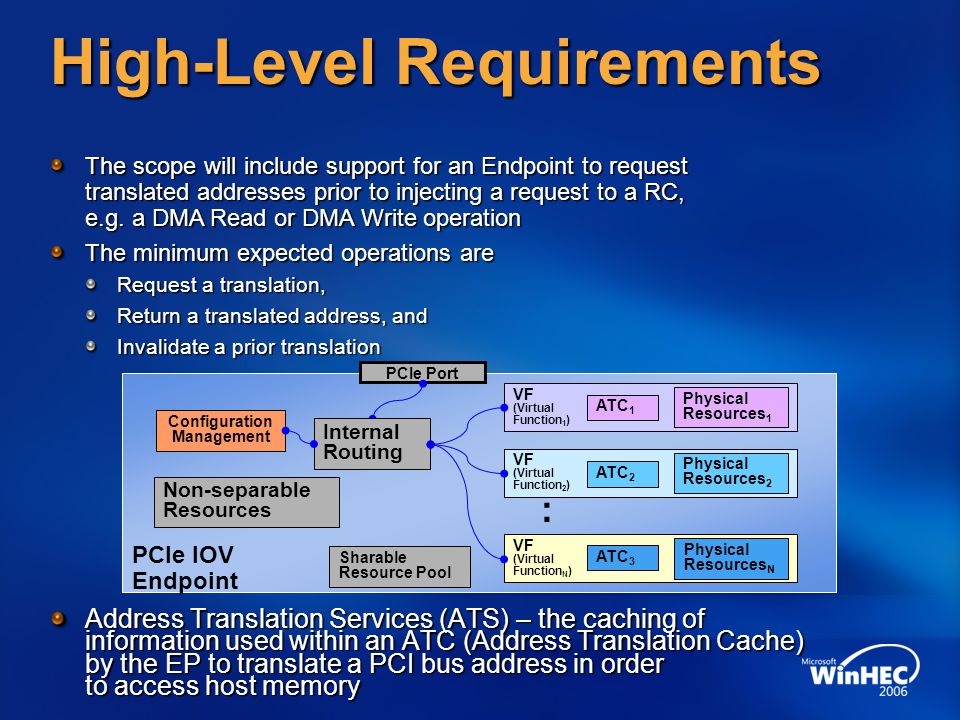 High-Level Requirements

The scope will include support for an Endpoint to request translated addresses prior to injecting a request to a RC, e.g. a DMA Read or DMA Write operation

The minimum expected operations are

Request a translation,

Return a translated address, and

Invalidate a prior translation

PCIe Port

Configuration Management

Internal Routing

Non-separable Resources

PCIe IOV Endpoint

Sharable Resource Pool

VF (Virtual Function$_1$)

ATC$_1$

Physical Resources$_1$

VF (Virtual Function$_2$)

ATC$_2$

Physical Resources$_2$

:

VF (Virtual Function$_N$)

ATC$_3$

Physical Resources$_N$

Address Translation Services (ATS) – the caching of information used within an ATC (Address Translation Cache) by the EP to translate a PCI bus address in order to access host memory

Microsoft WinHEC 2006